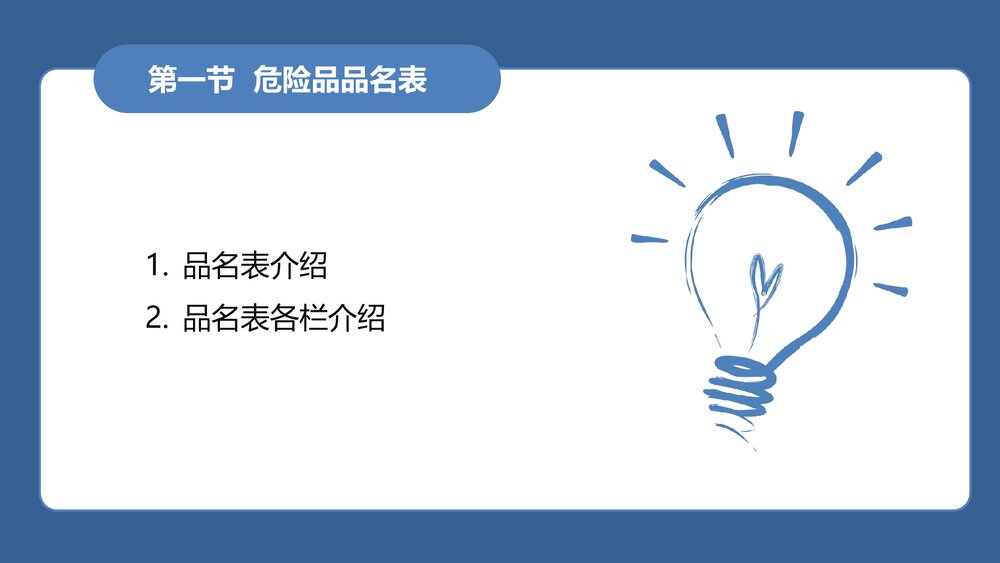 第一节 危险品品名表

1. 品名表介绍
2. 品名表各栏介绍